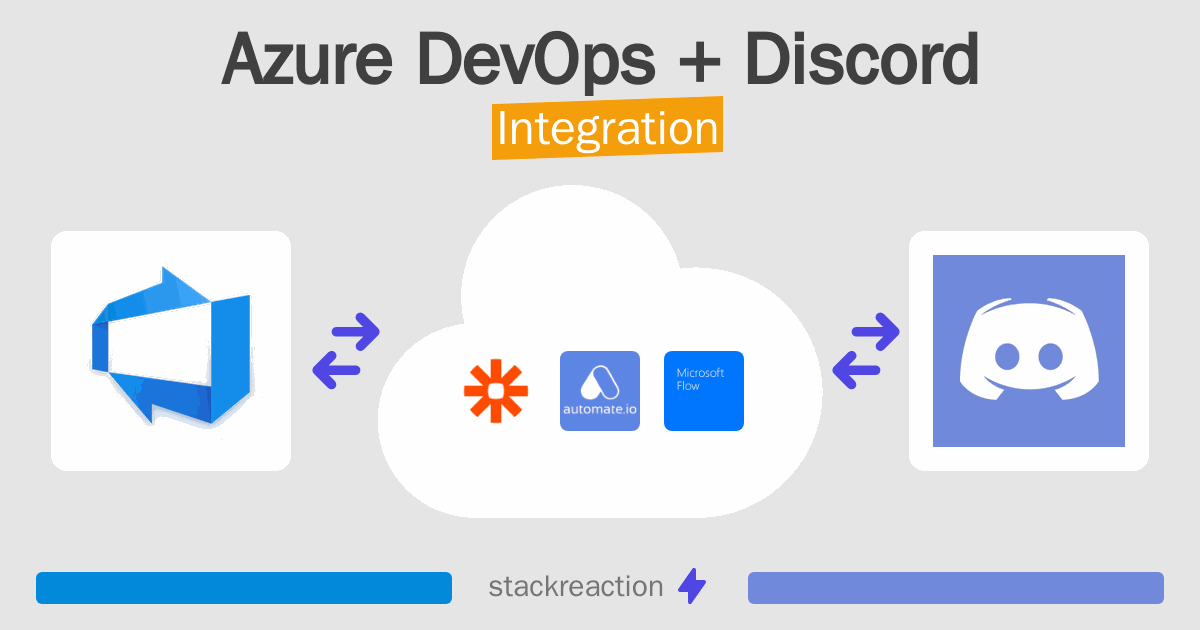 Azure DevOps + Discord

Integration

automate.io

Microsoft Flow

stackreaction